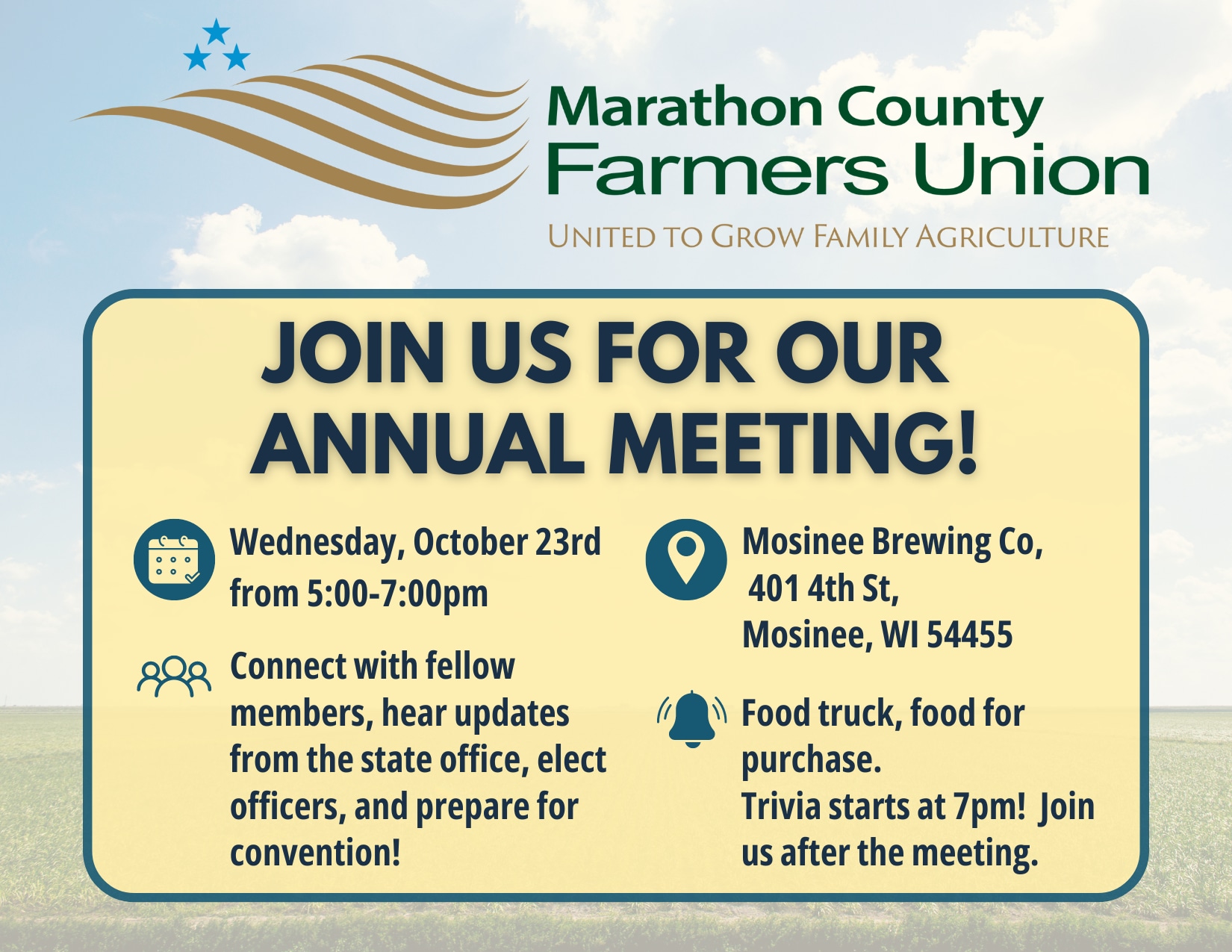 Marathon County Farmers Union

UNITED TO GROW FAMILY AGRICULTURE

JOIN US FOR OUR ANNUAL MEETING!

Wednesday, October 23rd from 5:00-7:00pm

Connect with fellow members, hear updates from the state office, elect officers, and prepare for convention!

Mosinee Brewing Co, 401 4th St, Mosinee, WI 54455

Food truck, food for purchase. Trivia starts at 7pm! Join us after the meeting.